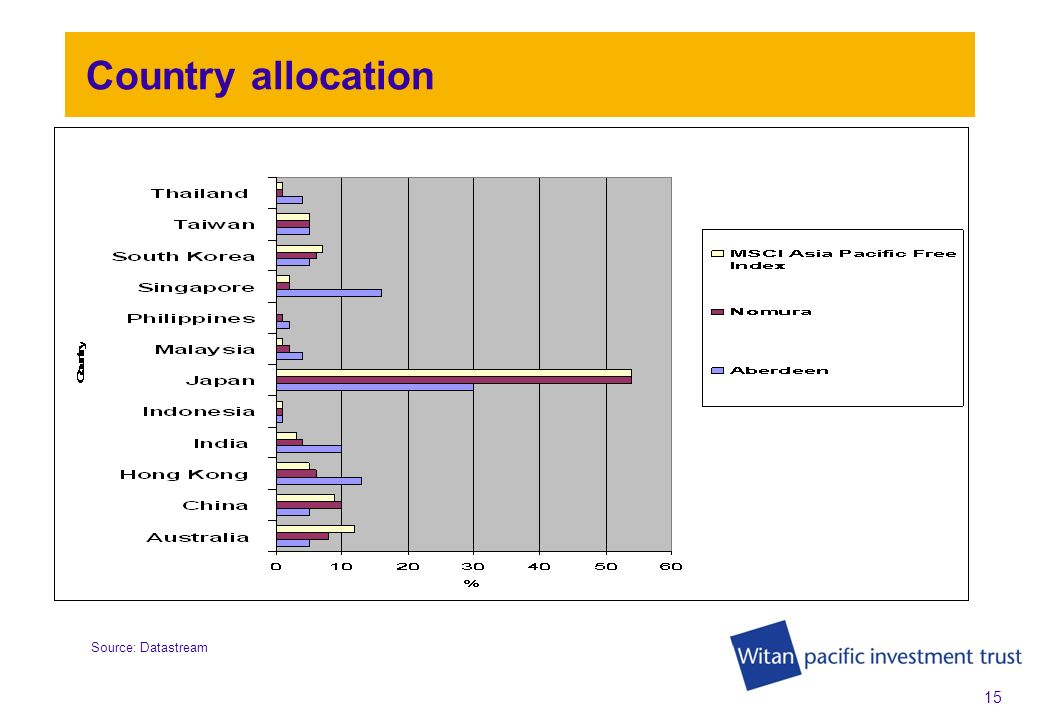 Country allocation

Thailand
Taiwan
South Korea
Singapore
Philippines
Malaysia
Japan
Indonesia
India
Hong Kong
China
Australia

Country

0 10 20 30 40 50 60
%

MSCI Asia Pacific Free Index
Nomura
Aberdeen

Source: Datastream

Witan pacific investment trust

15